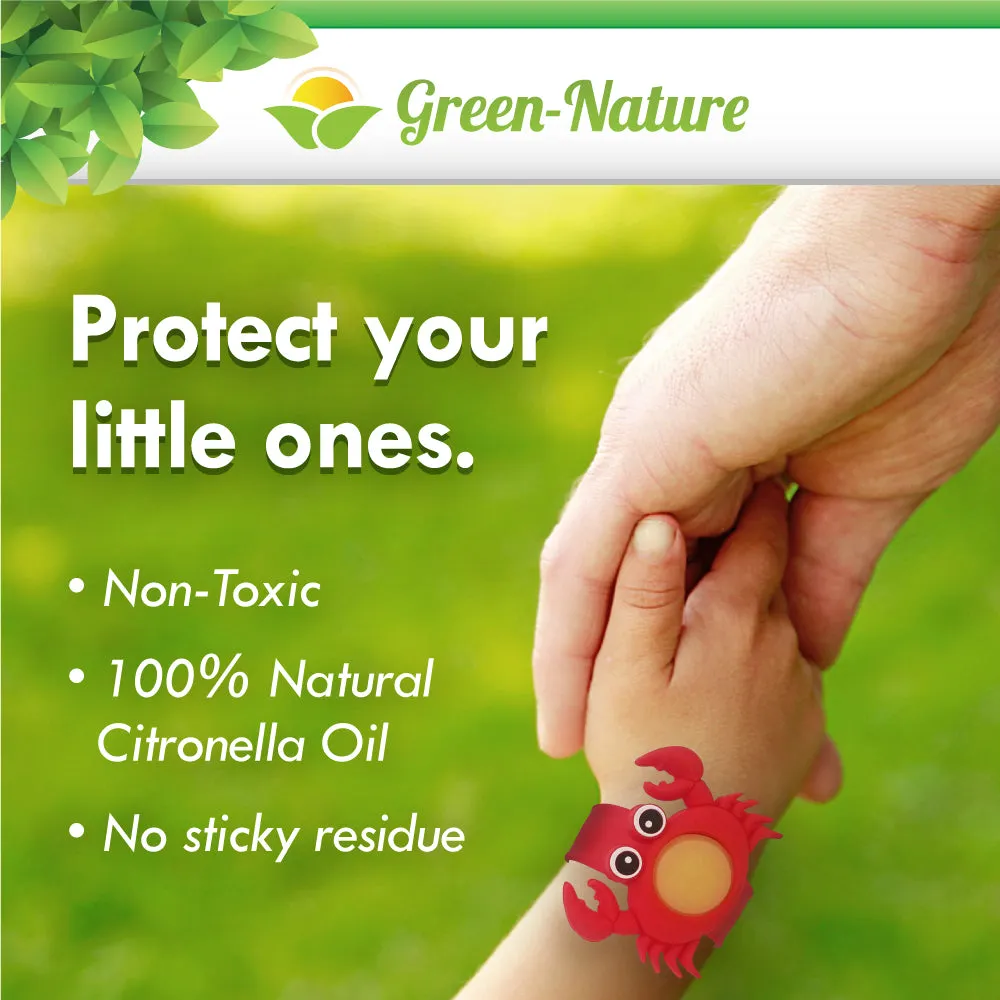 Green-Nature

Protect your little ones.

• Non-Toxic

• 100% Natural Citronella Oil

• No sticky residue